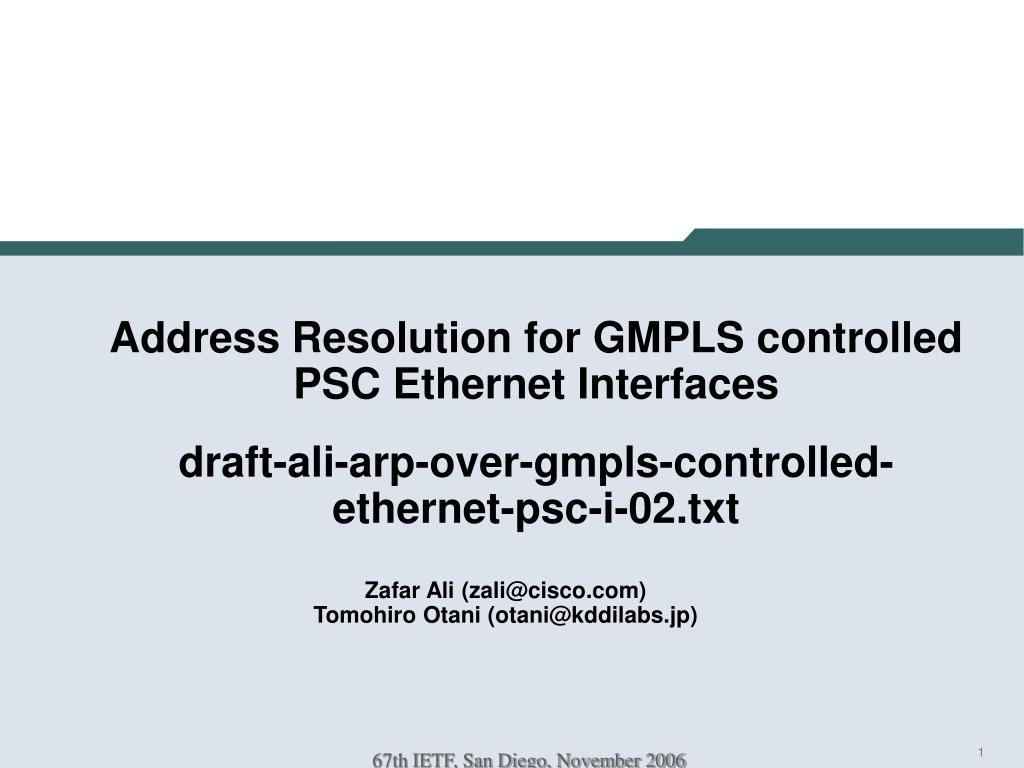 Address Resolution for GMPLS controlled PSC Ethernet Interfaces

draft-ali-arp-over-gmpls-controlled-ethernet-psc-i-02.txt

Zafar Ali (zali@cisco.com)
Tomohiro Otani (otani@kddilabs.jp)

67th IETF, San Diego, November 2006

1